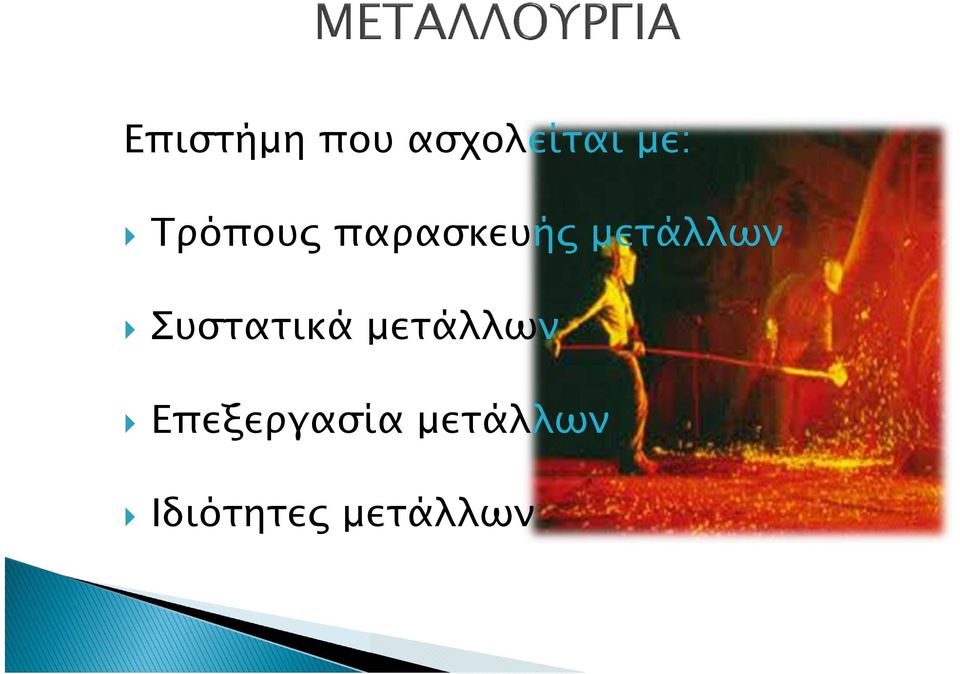 ΜΕΤΑΛΛΟΥΡΓΙΑ

Επιστήμη που ασχολείται με:

Τρόπους παρασκευής μετάλλων

Συστατικά μετάλλων

Επεξεργασία μετάλλων

Ιδιότητες μετάλλων